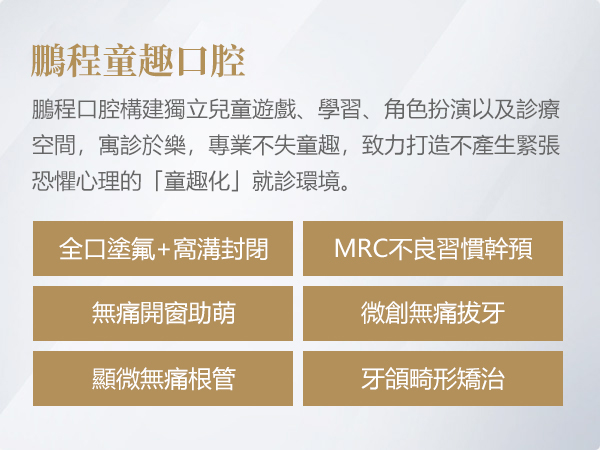 鵬程童趣口腔

鵬程口腔構建獨立兒童遊戲、學習、角色扮演以及診療空間，寓診於樂，專業不失童趣，致力打造不產生緊張恐懼心理的「童趣化」就診環境。

全口塗氟+窩溝封閉

MRC不良習慣幹預

無痛開窗助萌

微創無痛拔牙

顯微無痛根管

牙頜畸形矯治